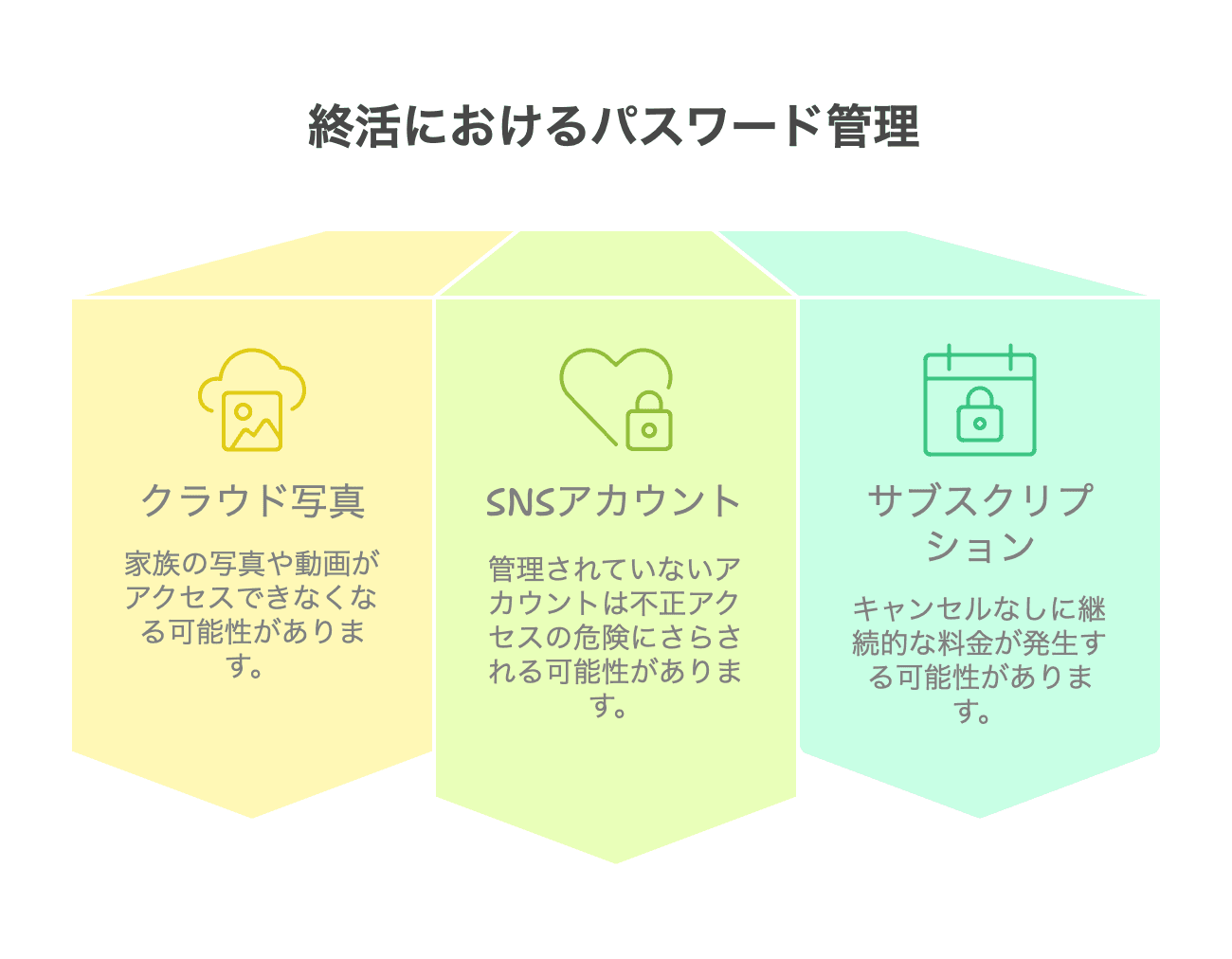 終活におけるパスワード管理

クラウド写真

家族の写真や動画がアクセスできなくなる可能性があります。

SNSアカウント

管理されていないアカウントは不正アクセスの危険にさらされる可能性があります。

サブスクリプション

キャンセルなしに継続的な料金が発生する可能性があります。